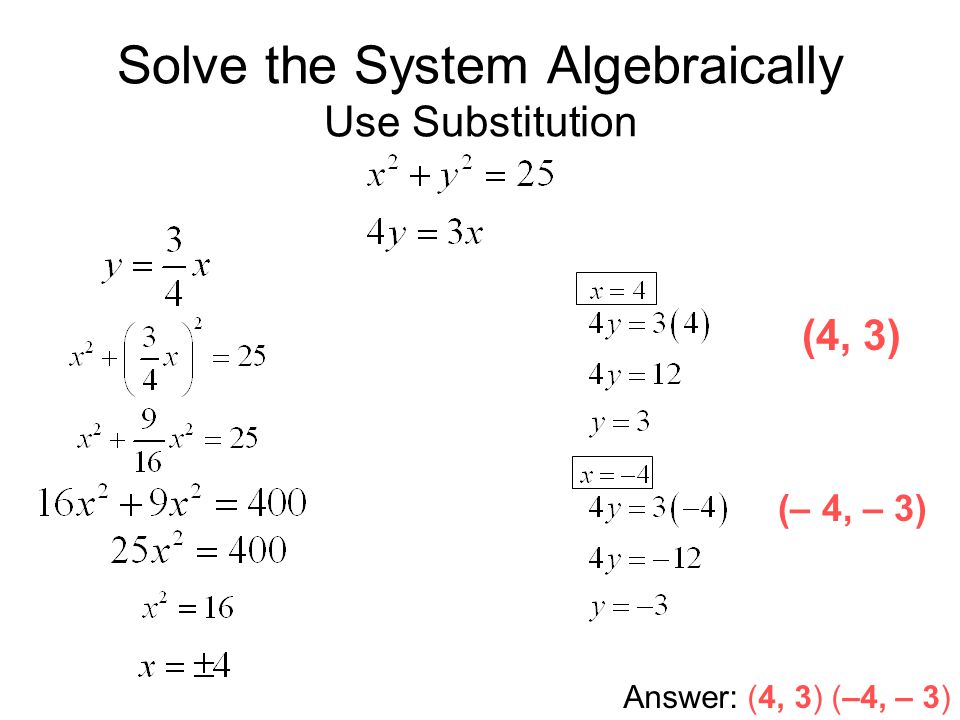 Solve the System Algebraically
Use Substitution

$x^2 + y^2 = 25$

$4y = 3x$

$y = \frac{3}{4}x$

$x^2 + \left(\frac{3}{4}x\right)^2 = 25$

$x^2 + \frac{9}{16}x^2 = 25$

$16x^2 + 9x^2 = 400$

$25x^2 = 400$

$x^2 = 16$

$x = \pm 4$

$x = 4$

$4y = 3(4)$

$4y = 12$

$y = 3$

(4, 3)

$x = -4$

$4y = 3(-4)$

$4y = -12$

$y = -3$

(– 4, – 3)

Answer: (4, 3) (–4, – 3)